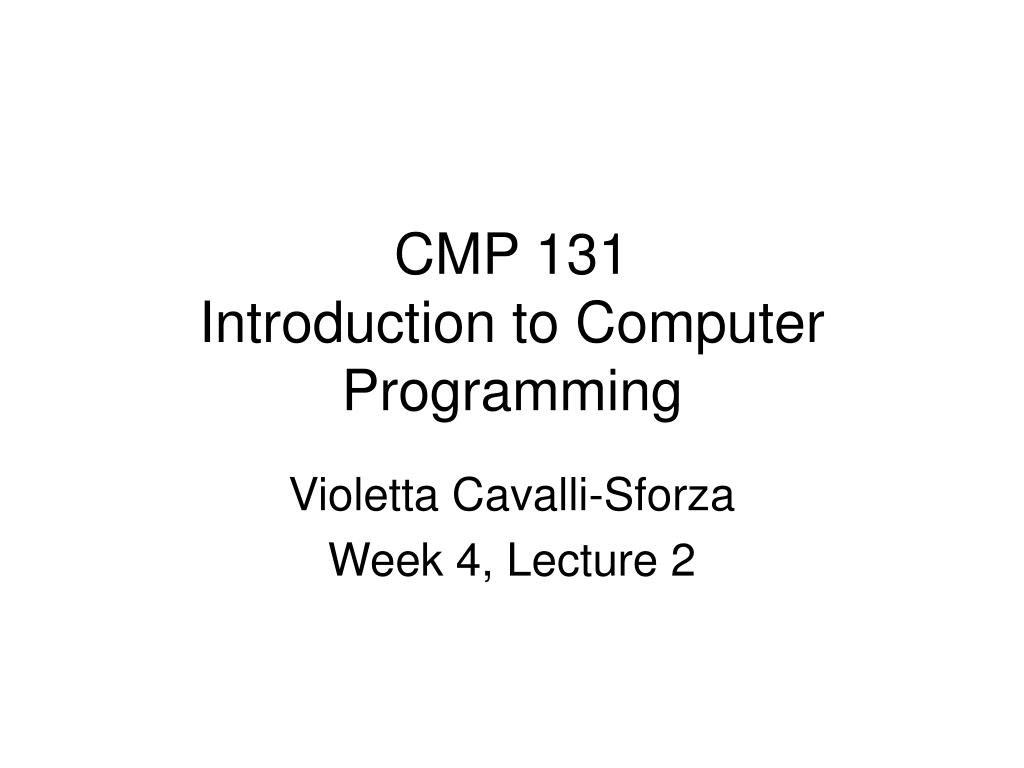 CMP 131
Introduction to Computer Programming

Violetta Cavalli-Sforza

Week 4, Lecture 2